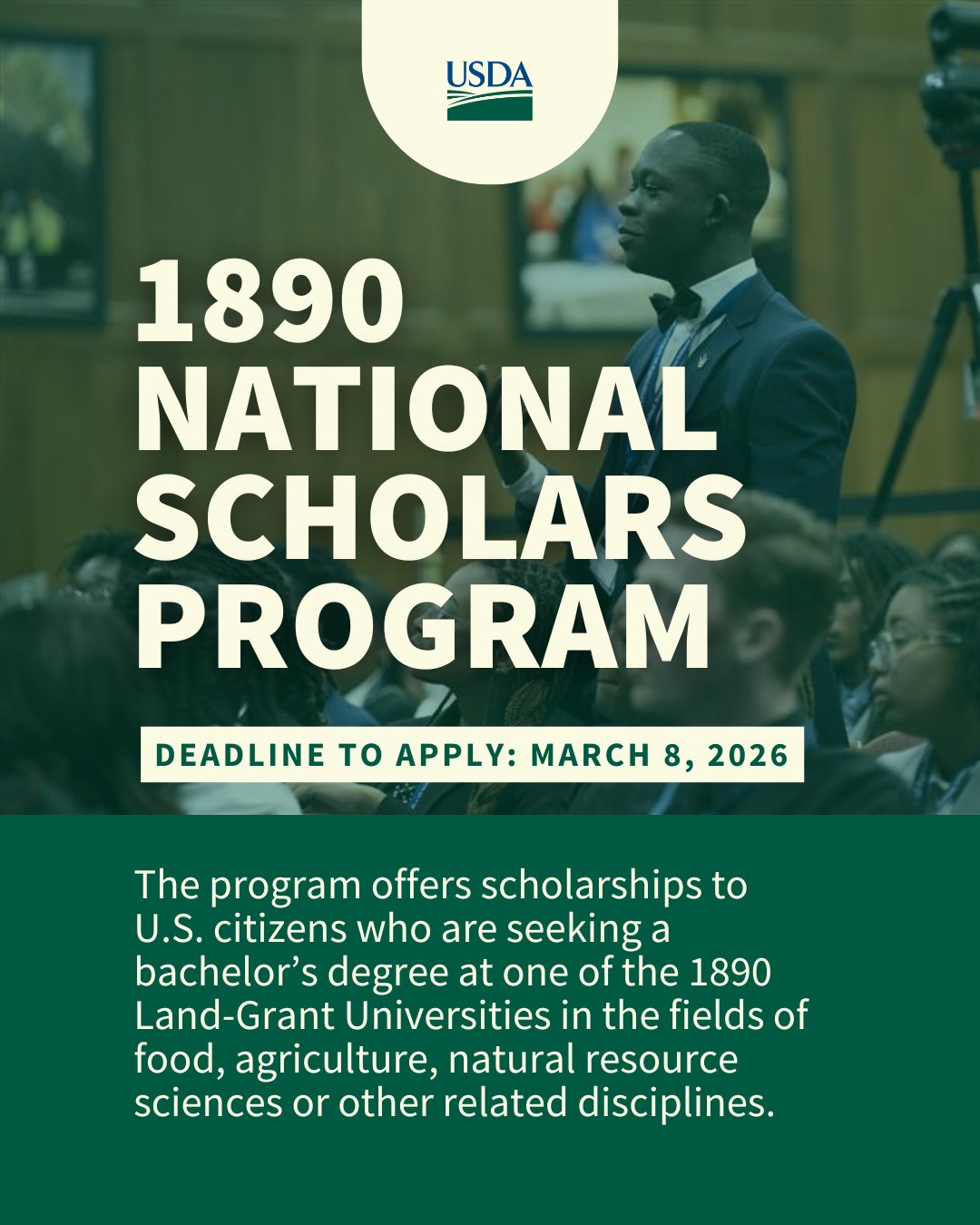 USDA

1890 NATIONAL SCHOLARS PROGRAM

DEADLINE TO APPLY: MARCH 8, 2026

The program offers scholarships to U.S. citizens who are seeking a bachelor’s degree at one of the 1890 Land-Grant Universities in the fields of food, agriculture, natural resource sciences or other related disciplines.